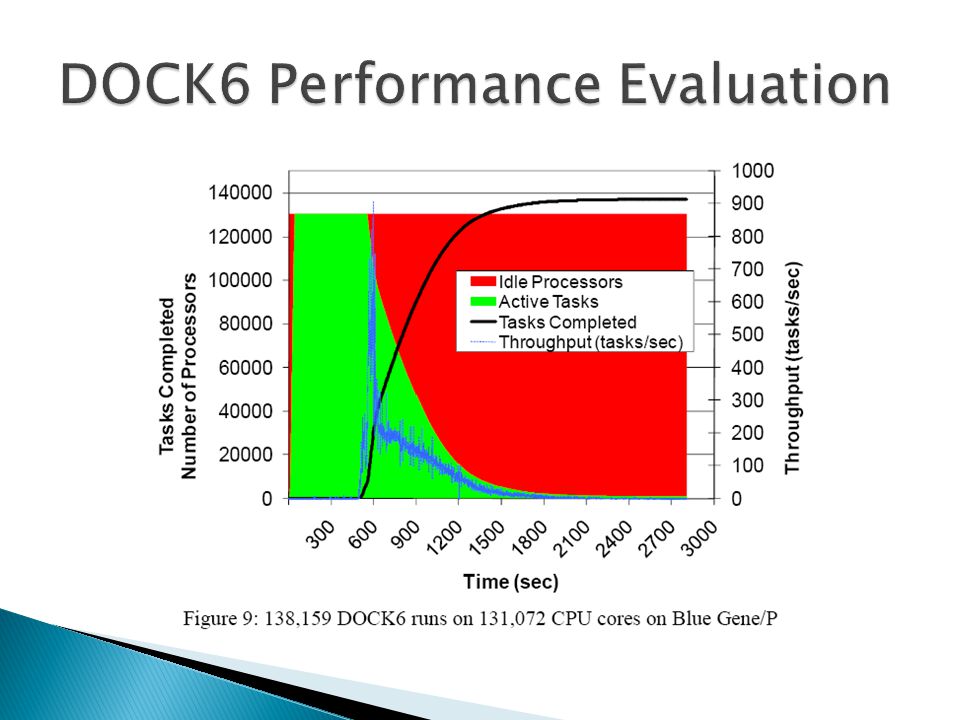 DOCK6 Performance Evaluation

Tasks Completed
Number of Processors

140000
120000
100000
80000
60000
40000
20000
0

Idle Processors
Active Tasks
Tasks Completed
Throughput (tasks/sec)

1000
900
800
700
600
500
400
300
200
100
0

Throughput (tasks/sec)

300
600
900
1200
1500
1800
2100
2400
2700
3000

Time (sec)

Figure 9: 138,159 DOCK6 runs on 131,072 CPU cores on Blue Gene/P